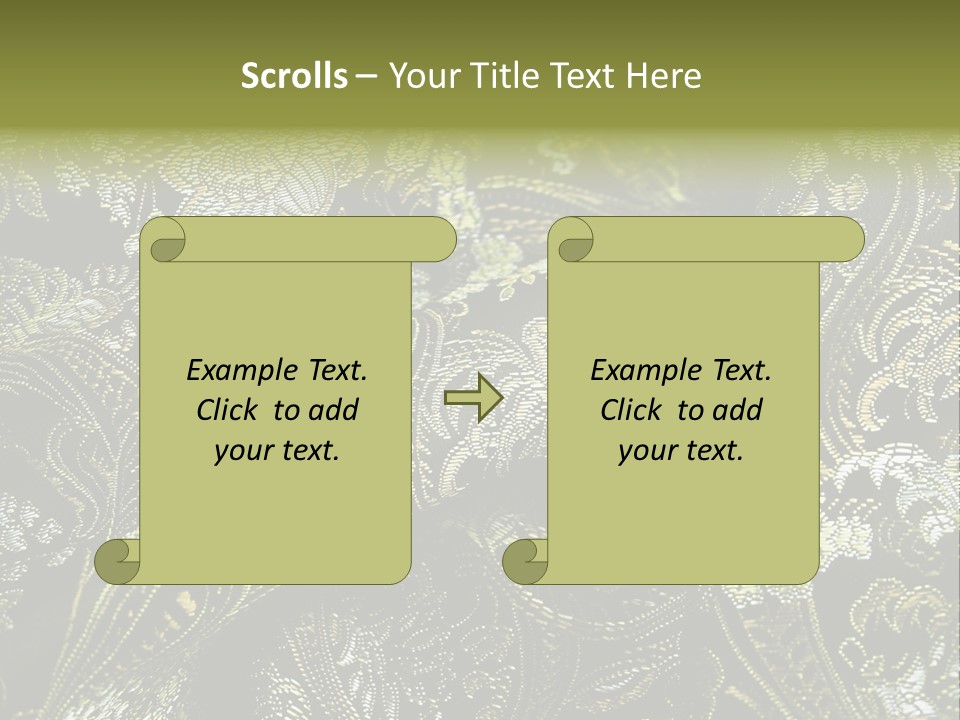 Scrolls – Your Title Text Here

Example Text. Click to add your text.

Example Text. Click to add your text.